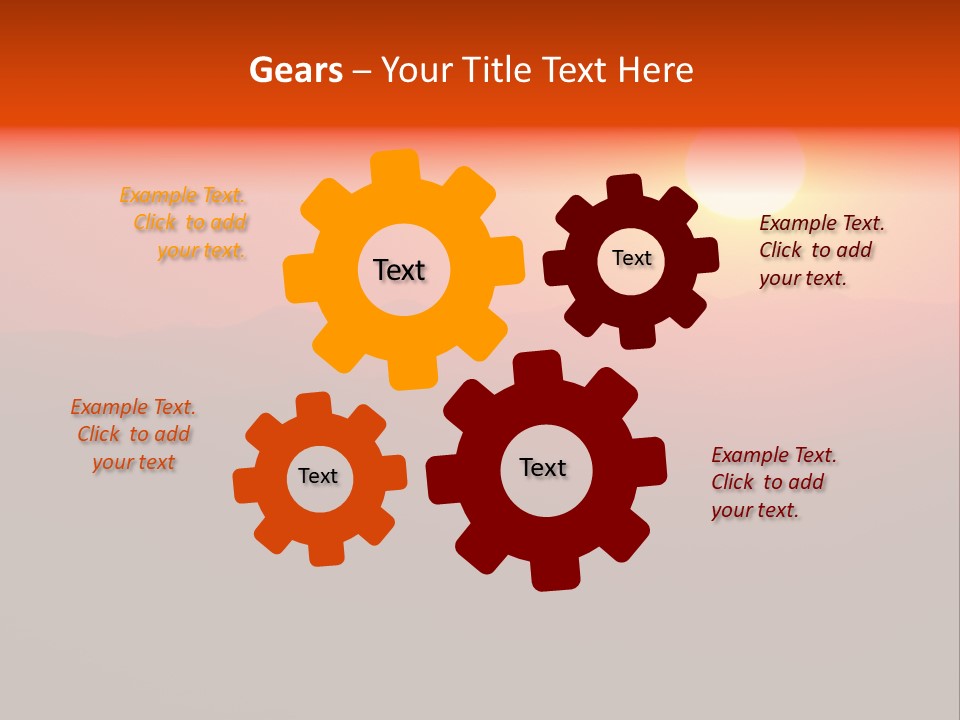 Gears – Your Title Text Here

Example Text. Click to add your text.

Text

Text

Example Text. Click to add your text.

Example Text. Click to add your text

Text

Text

Example Text. Click to add your text.